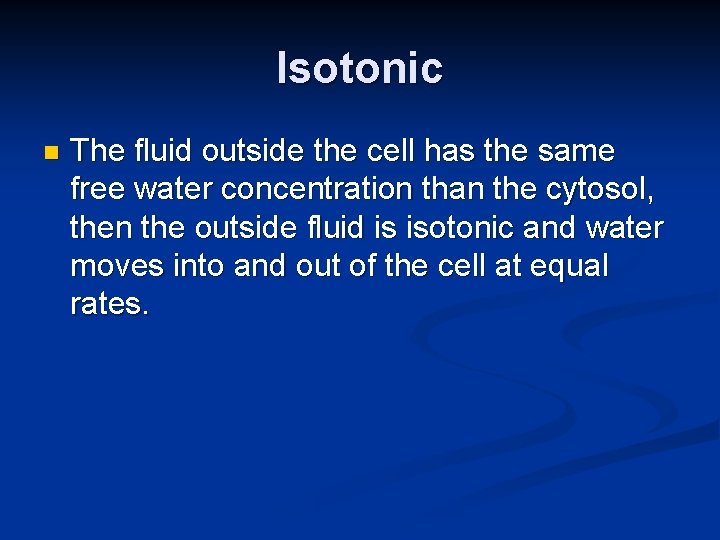 Isotonic

The fluid outside the cell has the same free water concentration than the cytosol, then the outside fluid is isotonic and water moves into and out of the cell at equal rates.